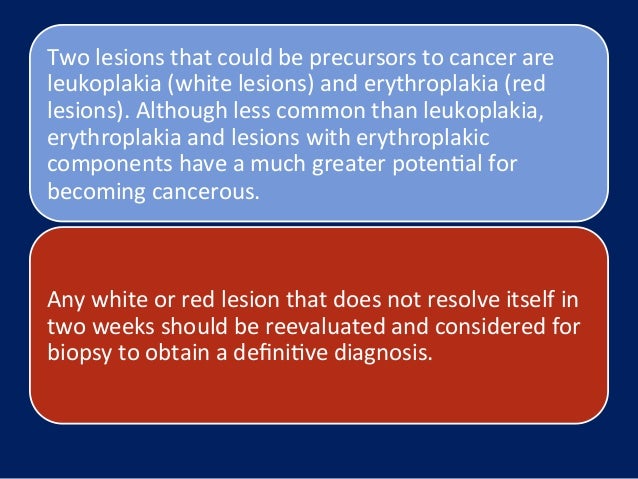 Two lesions that could be precursors to cancer are leukoplakia (white lesions) and erythroplakia (red lesions). Although less common than leukoplakia, erythroplakia and lesions with erythroplakic components have a much greater potential for becoming cancerous.

Any white or red lesion that does not resolve itself in two weeks should be reevaluated and considered for biopsy to obtain a definitive diagnosis.